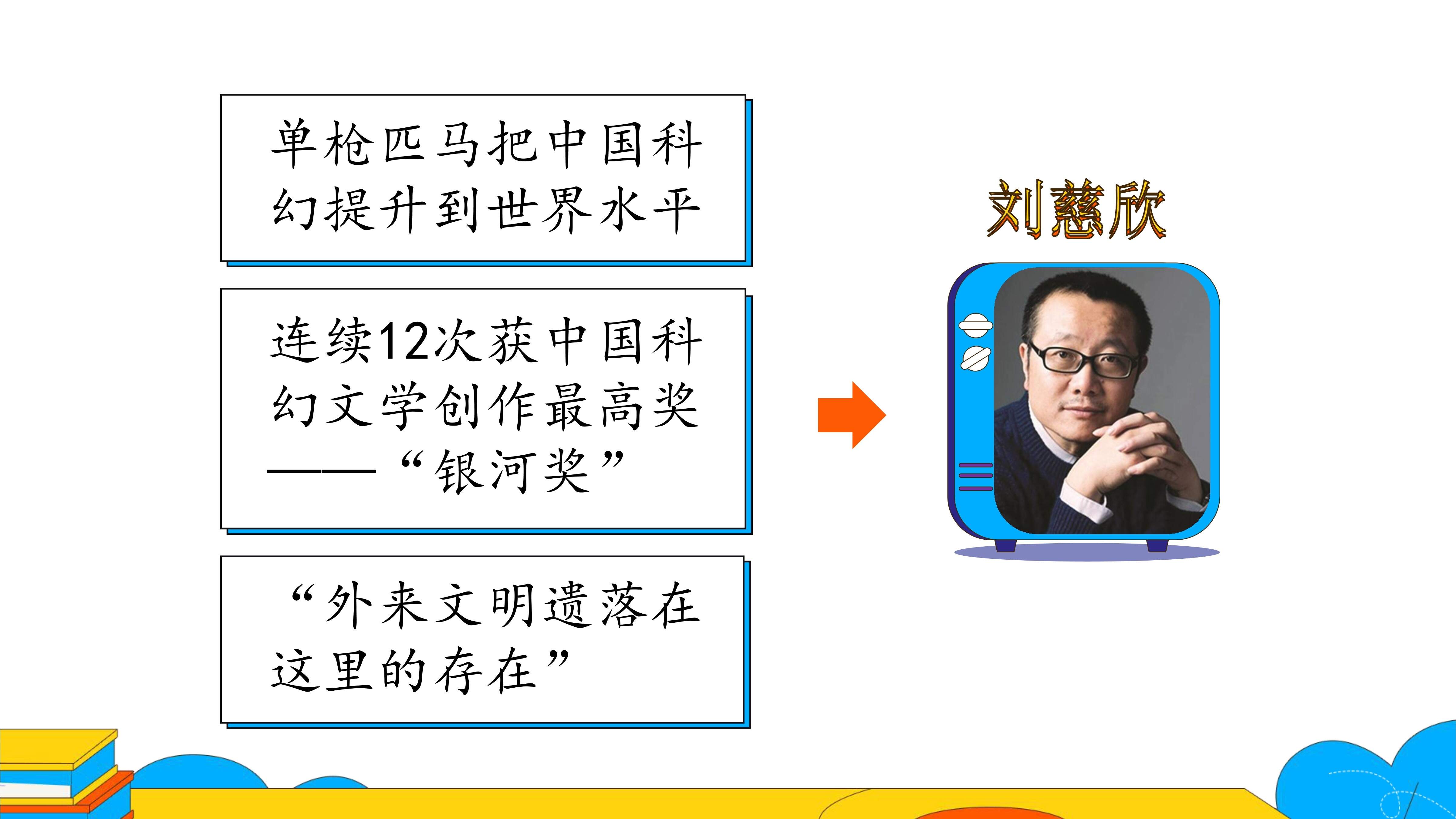 单枪匹马把中国科幻提升到世界水平

连续12次获中国科幻文学创作最高奖——“银河奖”

“外来文明遗落在这里的存在”

刘慈欣